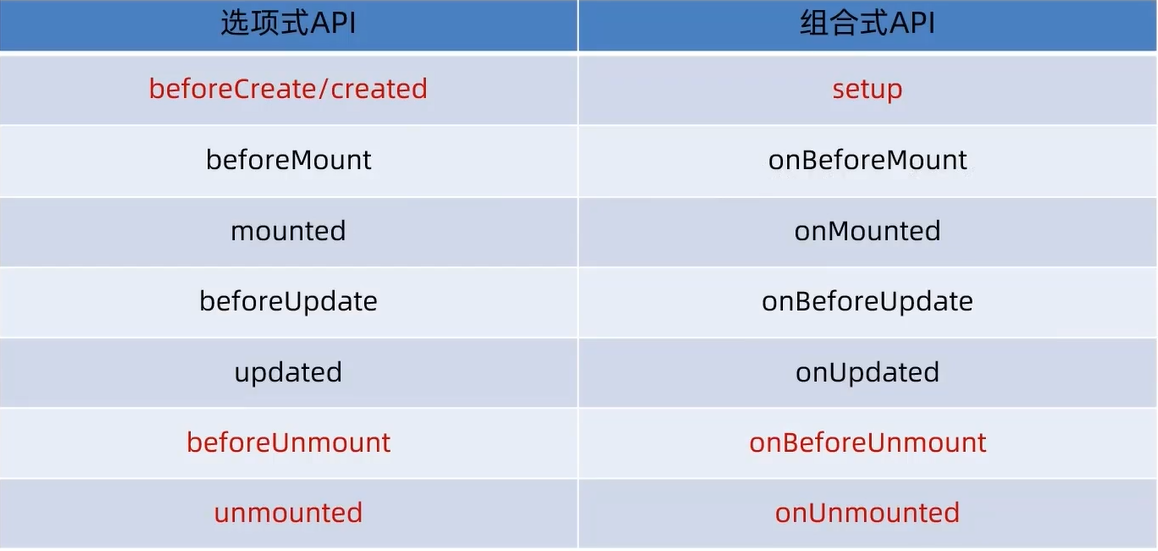 | 选项式API | 组合式API |
|---|---|
| beforeCreate/created | setup |
| beforeMount | onBeforeMount |
| mounted | onMounted |
| beforeUpdate | onBeforeUpdate |
| updated | onUpdated |
| beforeUnmount | onBeforeUnmount |
| unmounted | onUnmounted |